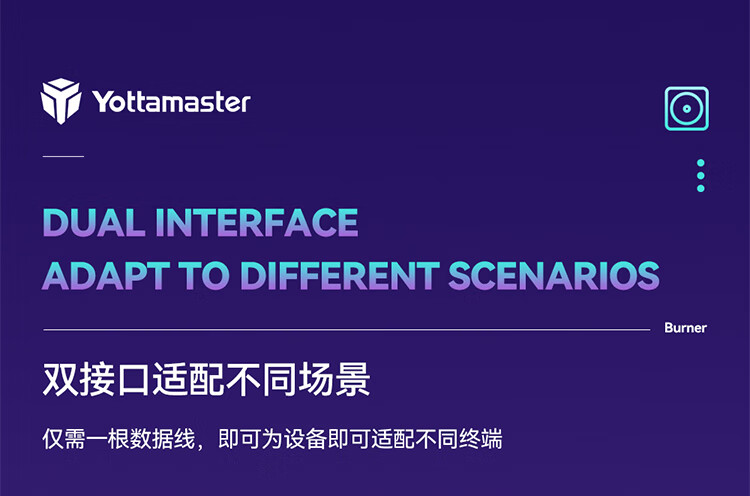 Yottamaster

DUAL INTERFACE
ADAPT TO DIFFERENT SCENARIOS

Burner

双接口适配不同场景

仅需一根数据线，即可为设备即可适配不同终端